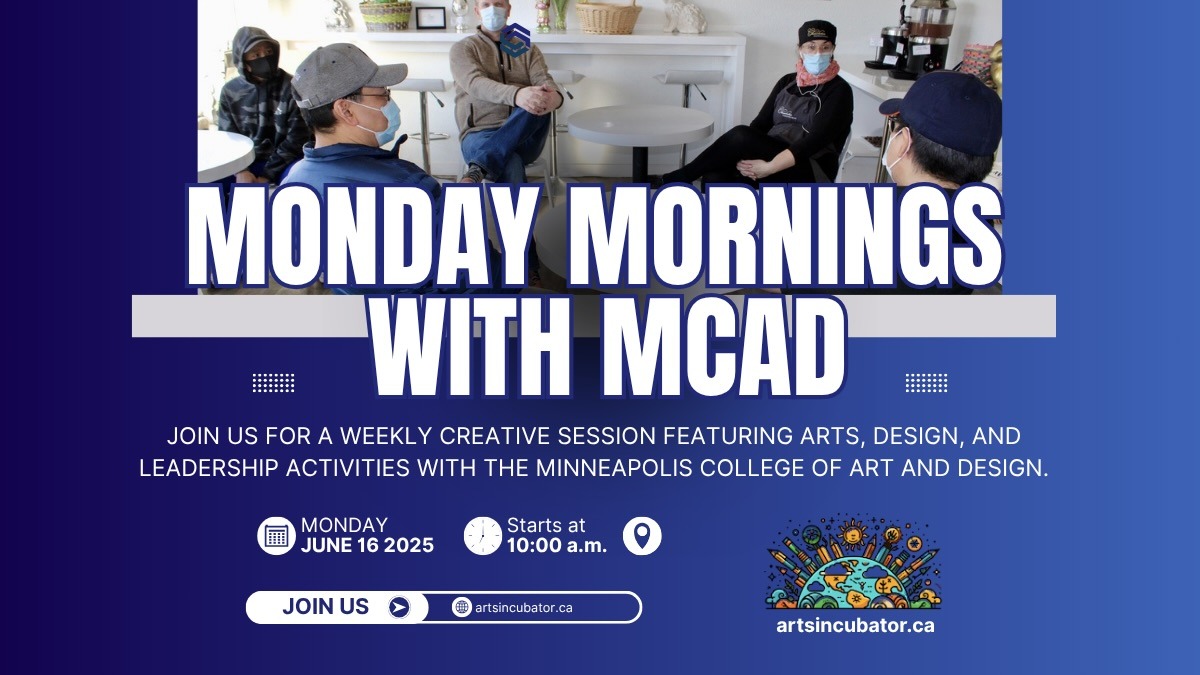 MONDAY MORNINGS WITH MCAD

JOIN US FOR A WEEKLY CREATIVE SESSION FEATURING ARTS, DESIGN, AND LEADERSHIP ACTIVITIES WITH THE MINNEAPOLIS COLLEGE OF ART AND DESIGN.

MONDAY
JUNE 16 2025

Starts at
10:00 a.m.

JOIN US

artsincubator.ca

artsincubator.ca